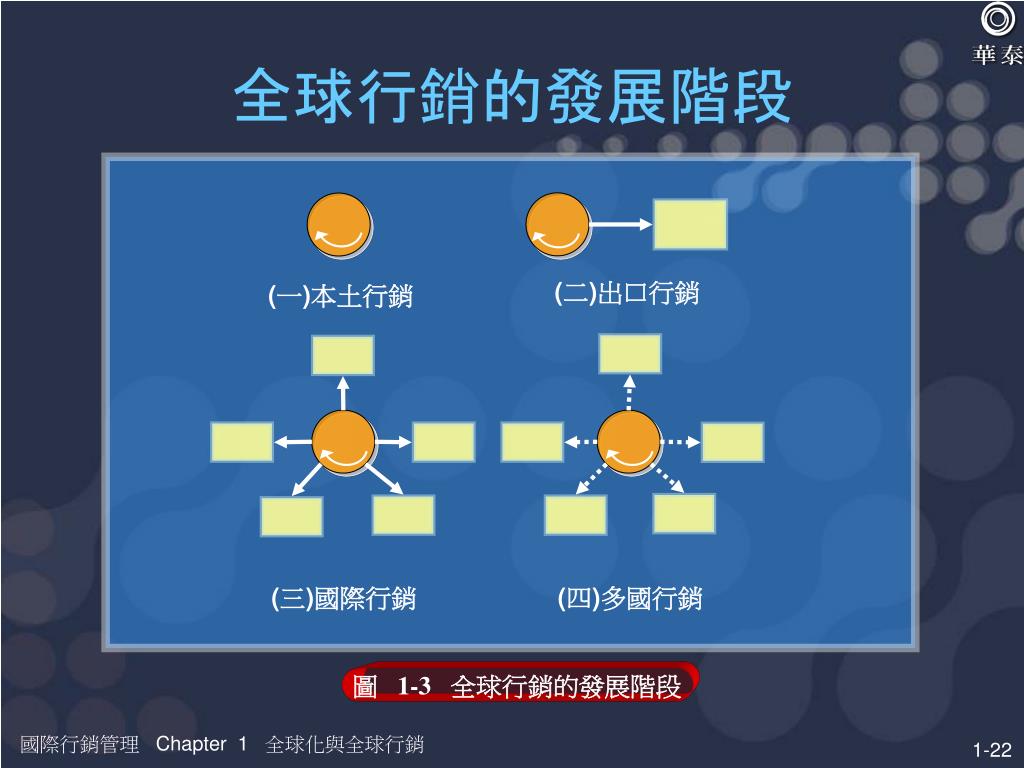 華泰

全球行銷的發展階段

(一)本土行銷

(二)出口行銷

(三)國際行銷

(四)多國行銷

圖 1-3 全球行銷的發展階段

國際行銷管理 Chapter 1 全球化與全球行銷

1-22